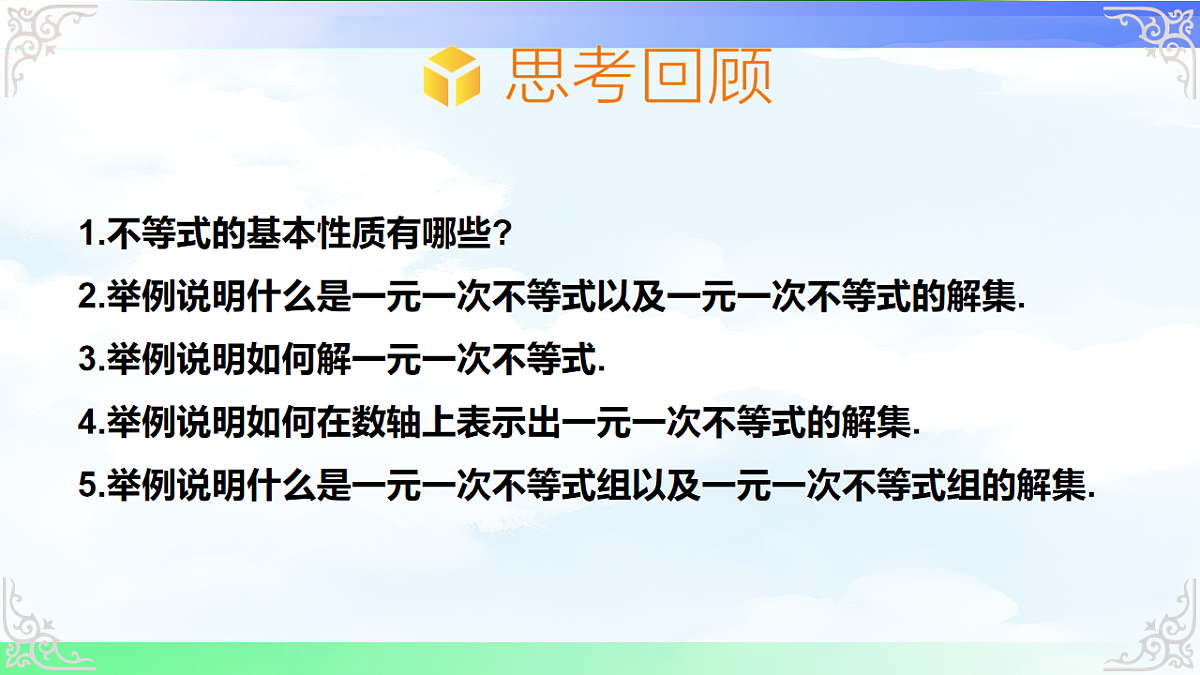 思考回顾

1.不等式的基本性质有哪些?

2.举例说明什么是一元一次不等式以及一元一次不等式的解集.

3.举例说明如何解一元一次不等式.

4.举例说明如何在数轴上表示出一元一次不等式的解集.

5.举例说明什么是一元一次不等式组以及一元一次不等式组的解集.